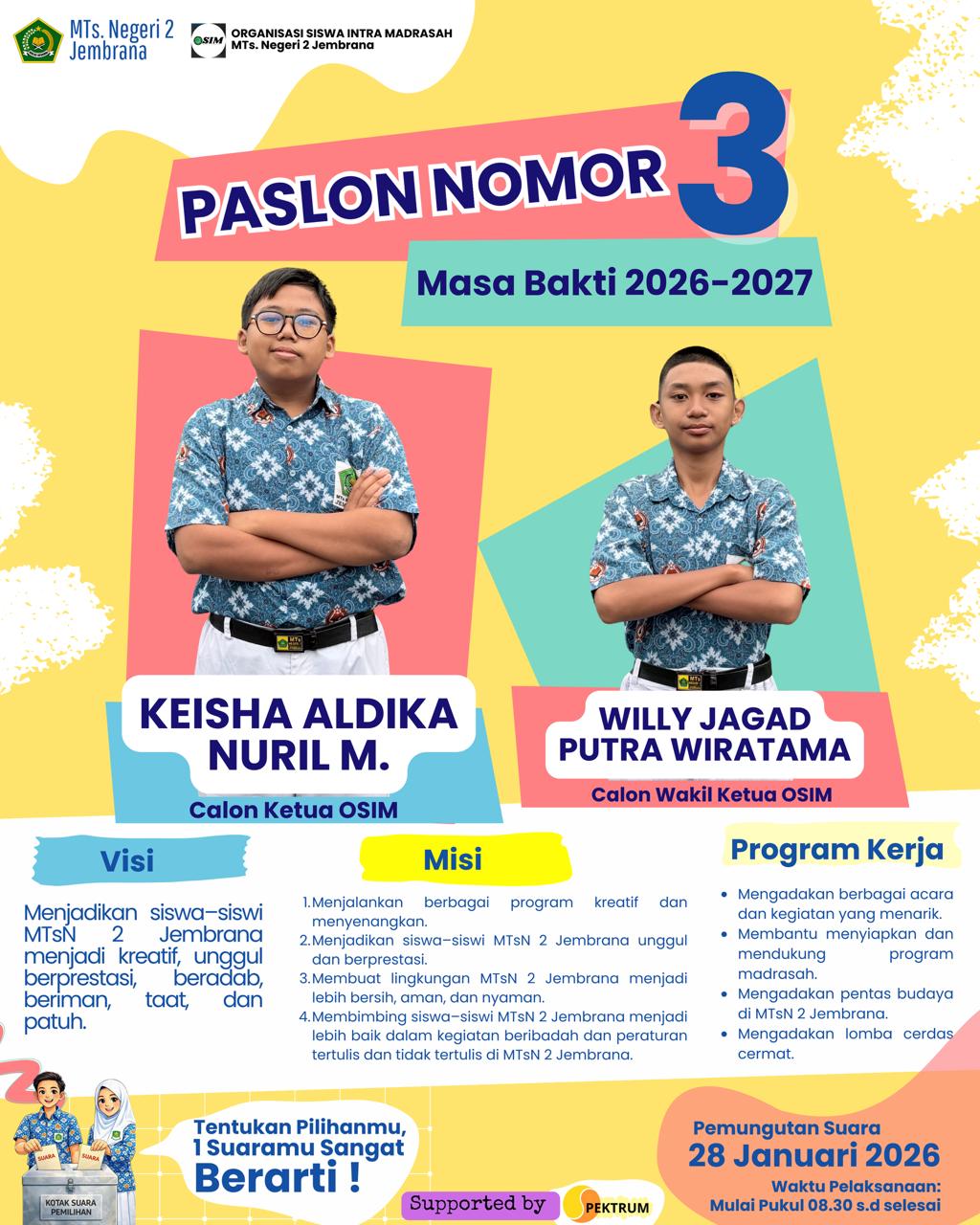 MTs. Negeri 2 Jembrana

OSIM ORGANISASI SISWA INTRA MADRASAH MTs. Negeri 2 Jembrana

PASLON NOMOR 3

Masa Bakti 2026-2027

KEISHA ALDIKA NURIL M.

Calon Ketua OSIM

WILLY JAGAD PUTRA WIRATAMA

Calon Wakil Ketua OSIM

Visi

Menjadikan siswa–siswi MTsN 2 Jembrana menjadi kreatif, unggul berprestasi, beradab, beriman, taat, dan patuh.

Misi

1. Menjalankan berbagai program kreatif dan menyenangkan.
2. Menjadikan siswa–siswi MTsN 2 Jembrana unggul dan berprestasi.
3. Membuat lingkungan MTsN 2 Jembrana menjadi lebih bersih, aman, dan nyaman.
4. Membimbing siswa–siswi MTsN 2 Jembrana menjadi lebih baik dalam kegiatan beribadah dan peraturan tertulis dan tidak tertulis di MTsN 2 Jembrana.

Program Kerja

• Mengadakan berbagai acara dan kegiatan yang menarik.
• Membantu menyiapkan dan mendukung program madrasah.
• Mengadakan pentas budaya di MTsN 2 Jembrana.
• Mengadakan lomba cerdas cermat.

SUARA SUARA KOTAK SUARA PEMILIHAN

Tentukan Pilihanmu, 1 Suaramu Sangat Berarti !

Supported by SPEKTRUM

Pemungutan Suara
28 Januari 2026
Waktu Pelaksanaan:
Mulai Pukul 08.30 s.d selesai